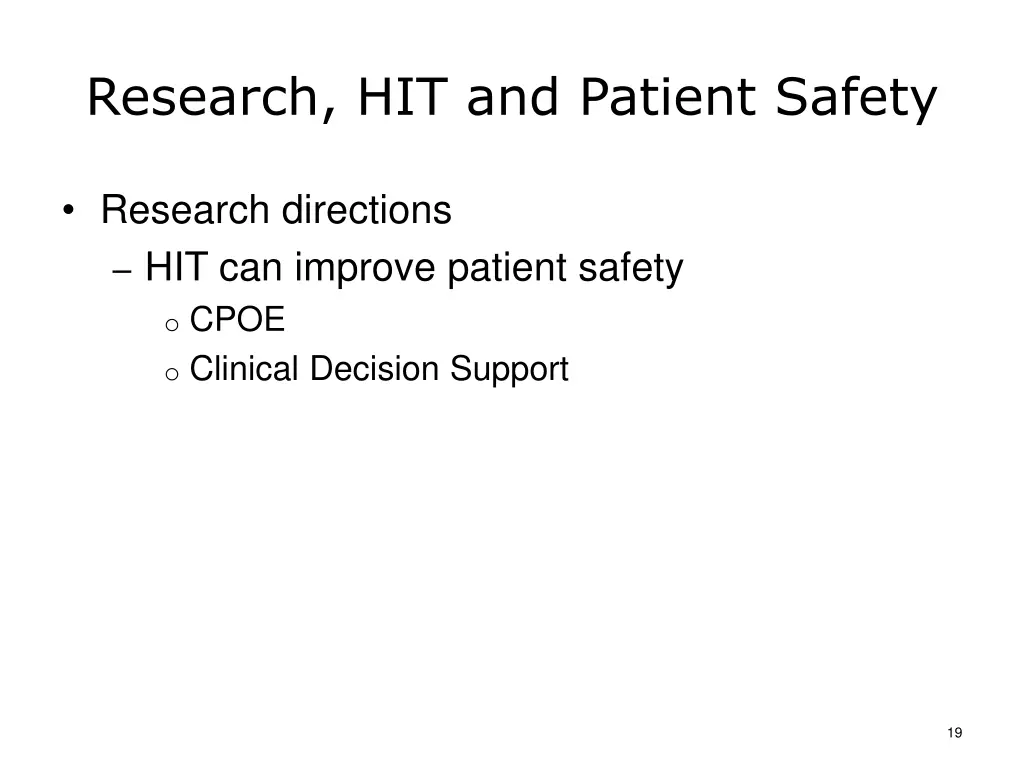 Research, HIT and Patient Safety

• Research directions
  – HIT can improve patient safety
    o CPOE
    o Clinical Decision Support

19